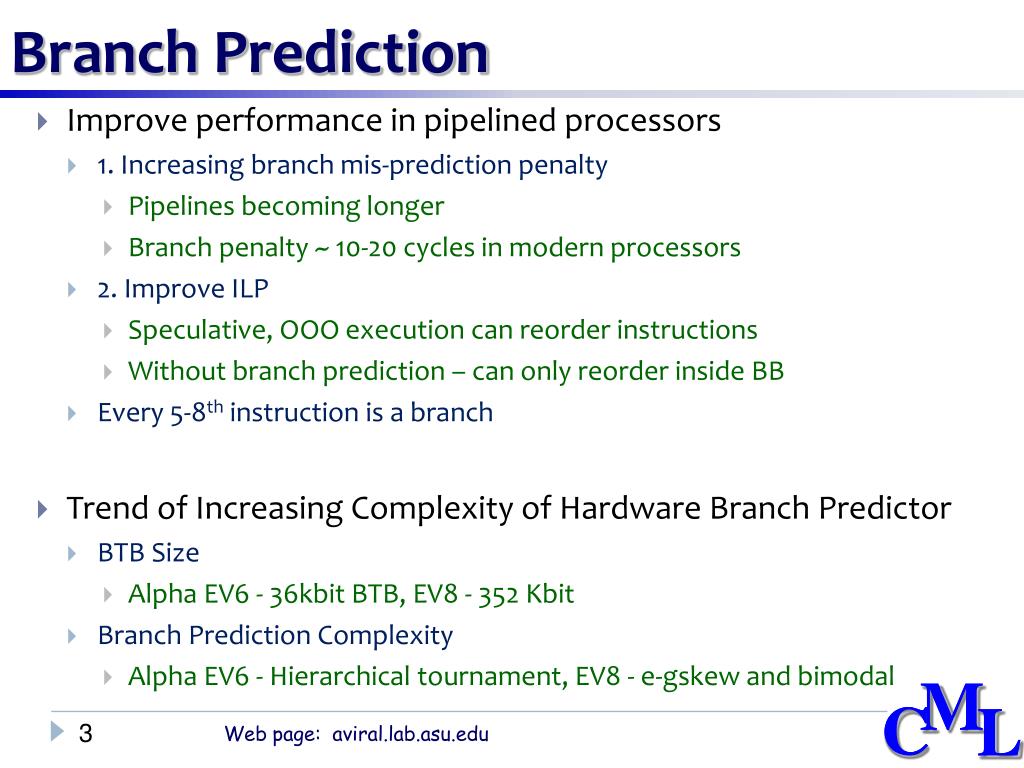 Branch Prediction

Improve performance in pipelined processors

1. Increasing branch mis-prediction penalty

Pipelines becoming longer

Branch penalty ~ 10-20 cycles in modern processors

2. Improve ILP

Speculative, OOO execution can reorder instructions

Without branch prediction – can only reorder inside BB

Every 5-8$^{th}$ instruction is a branch

Trend of Increasing Complexity of Hardware Branch Predictor

BTB Size

Alpha EV6 - 36kbit BTB, EV8 - 352 Kbit

Branch Prediction Complexity

Alpha EV6 - Hierarchical tournament, EV8 - e-gskew and bimodal

3

Web page: aviral.lab.asu.edu

CML